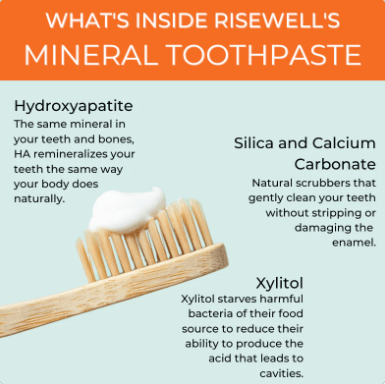 WHAT'S INSIDE RISEWELL'S
MINERAL TOOTHPASTE

Hydroxyapatite
The same mineral in your teeth and bones, HA remineralizes your teeth the same way your body does naturally.

Silica and Calcium Carbonate
Natural scrubbers that gently clean your teeth without stripping or damaging the enamel.

Xylitol
Xylitol starves harmful bacteria of their food source to reduce their ability to produce the acid that leads to cavities.